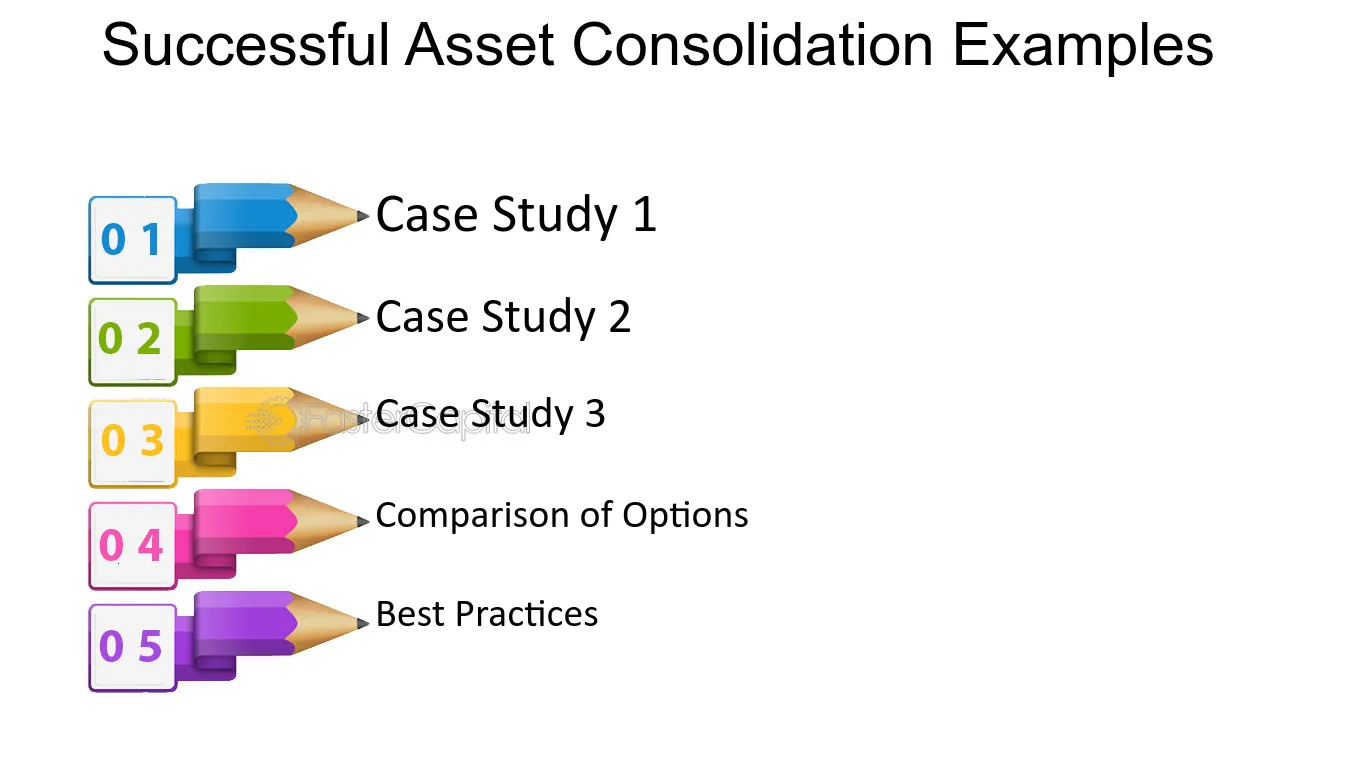 Successful Asset Consolidation Examples

0 1
Case Study 1

0 2
Case Study 2

0 3
Case Study 3

0 4
Comparison of Options

0 5
Best Practices

FasterCapital